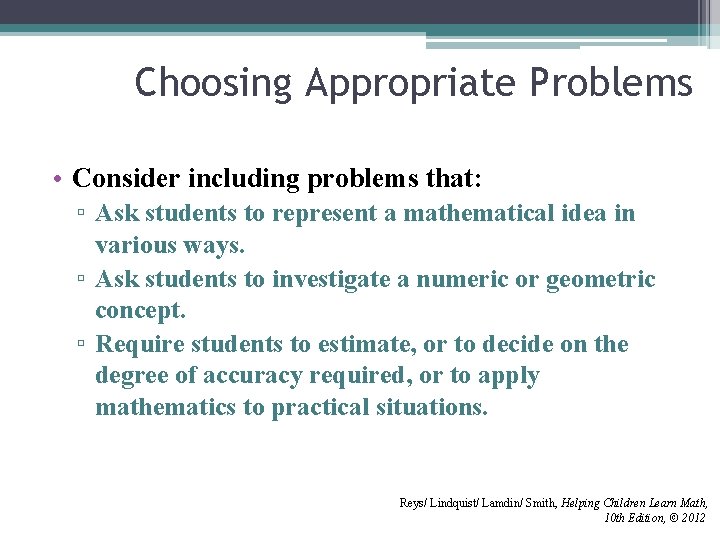 Choosing Appropriate Problems

• Consider including problems that:
▫ Ask students to represent a mathematical idea in various ways.
▫ Ask students to investigate a numeric or geometric concept.
▫ Require students to estimate, or to decide on the degree of accuracy required, or to apply mathematics to practical situations.

Reys/ Lindquist/ Lamdin/ Smith, Helping Children Learn Math, 10th Edition, © 2012